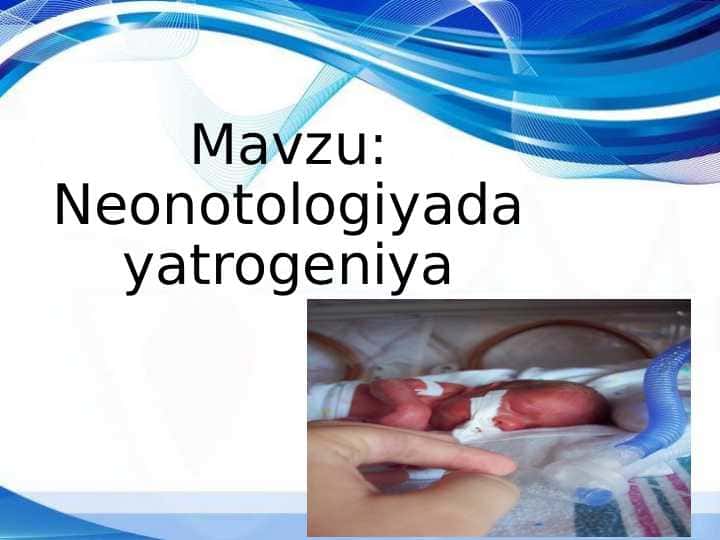 Mavzu: Neonotologiyada yatrogeniya